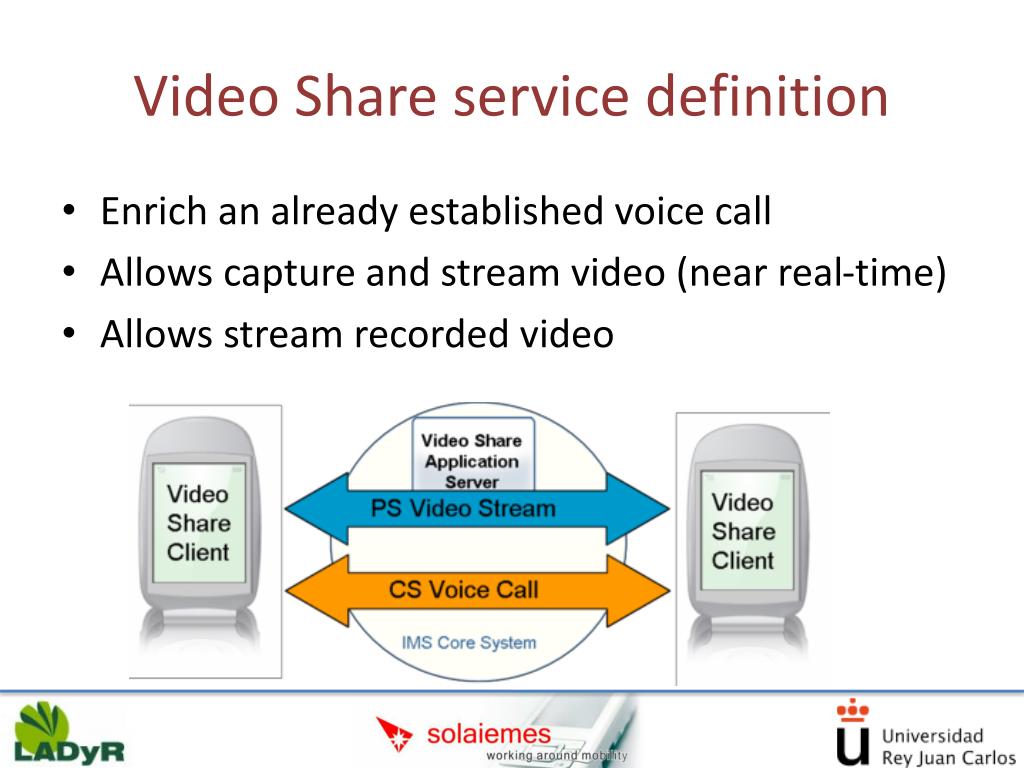 Video Share service definition

• Enrich an already established voice call
• Allows capture and stream video (near real-time)
• Allows stream recorded video

Video Share Client

Video Share Application Server

PS Video Stream

CS Voice Call

IMS Core System

Video Share Client

LADyR

solaiemes
working around mobility

Universidad Rey Juan Carlos